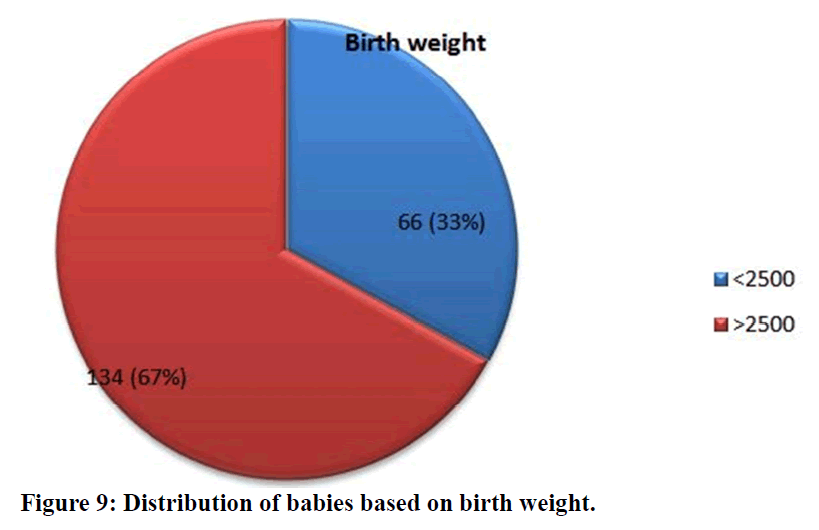 Birth weight

66 (33%)

134 (67%)

<2500

>2500

Figure 9: Distribution of babies based on birth weight.